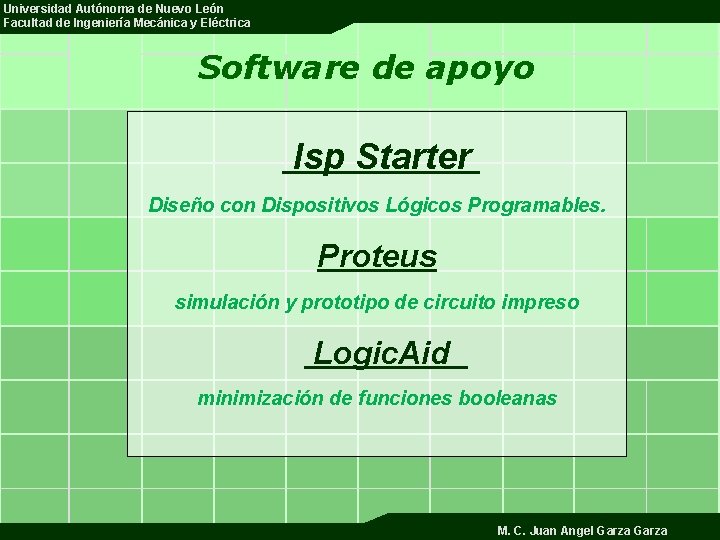 Universidad Autónoma de Nuevo León
Facultad de Ingeniería Mecánica y Eléctrica

Software de apoyo

Isp Starter

Diseño con Dispositivos Lógicos Programables.

Proteus

simulación y prototipo de circuito impreso

LogicAid

minimización de funciones booleanas

M. C. Juan Angel Garza Garza